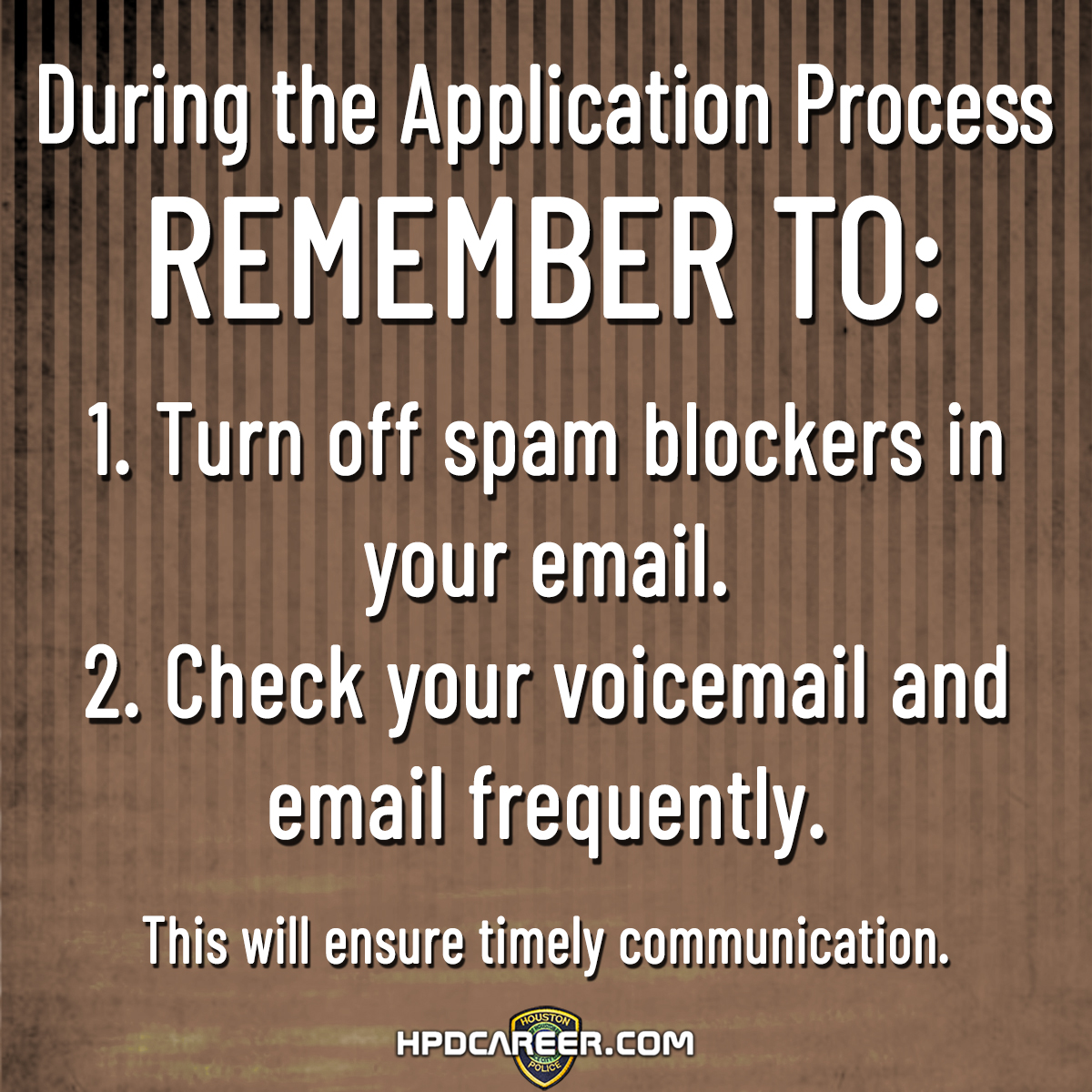 During the Application Process
REMEMBER TO:

1. Turn off spam blockers in your email.
2. Check your voicemail and email frequently.

This will ensure timely communication.

HOUSTON
POLICE
HPDCAREER.COM